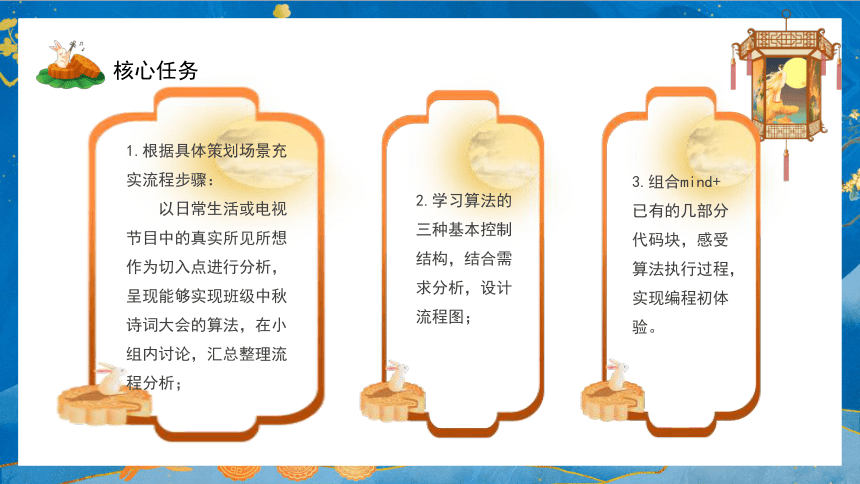 核心任务

1.根据具体策划场景充实流程步骤：
以日常生活或电视节目中的真实所见所想作为切入点进行分析，呈现能够实现班级中秋诗词大会的算法，在小组内讨论，汇总整理流程分析；

2.学习算法的三种基本控制结构，结合需求分析，设计流程图；

3.组合mind+已有的几部分代码块，感受算法执行过程，实现编程初体验。